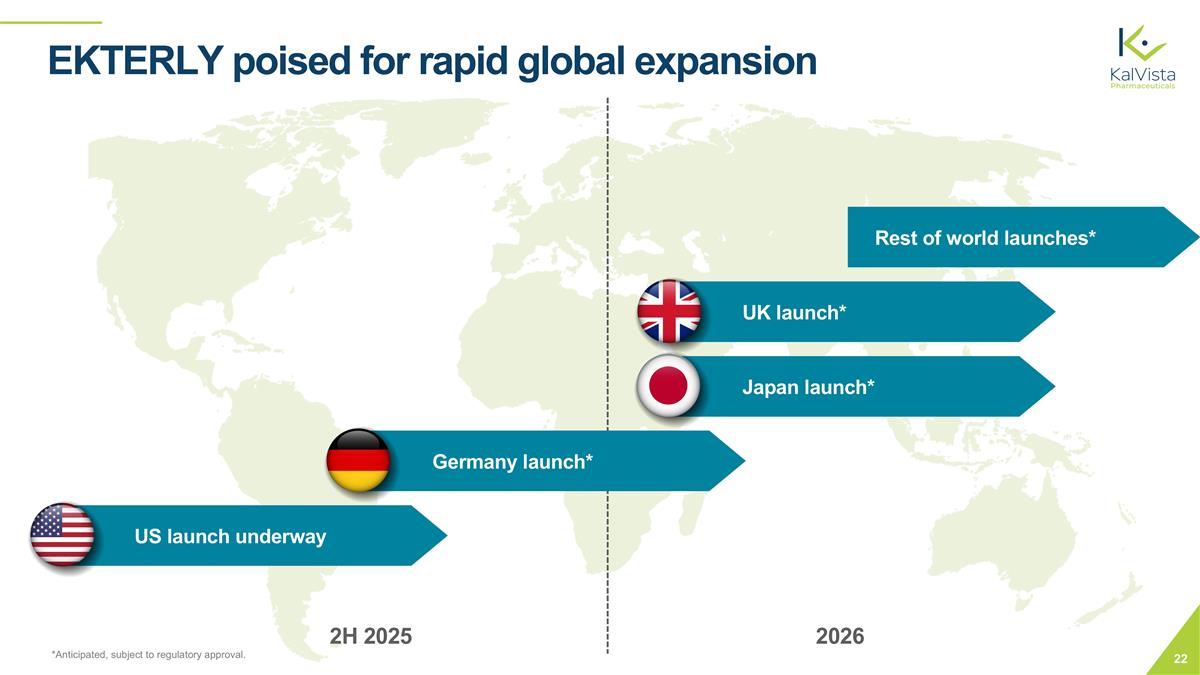 EKTERLY poised for rapid global expansion

KalVista Pharmaceuticals

Rest of world launches*

UK launch*

Japan launch*

Germany launch*

US launch underway

2H 2025

2026

*Anticipated, subject to regulatory approval.

22